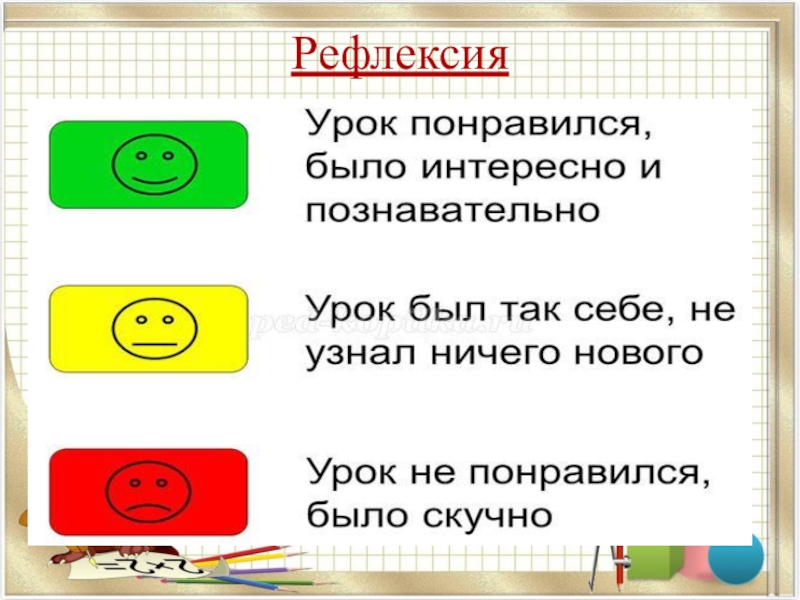 Рефлексия

Урок понравился, было интересно и познавательно

Урок был так себе, не узнал ничего нового

Урок не понравился, было скучно